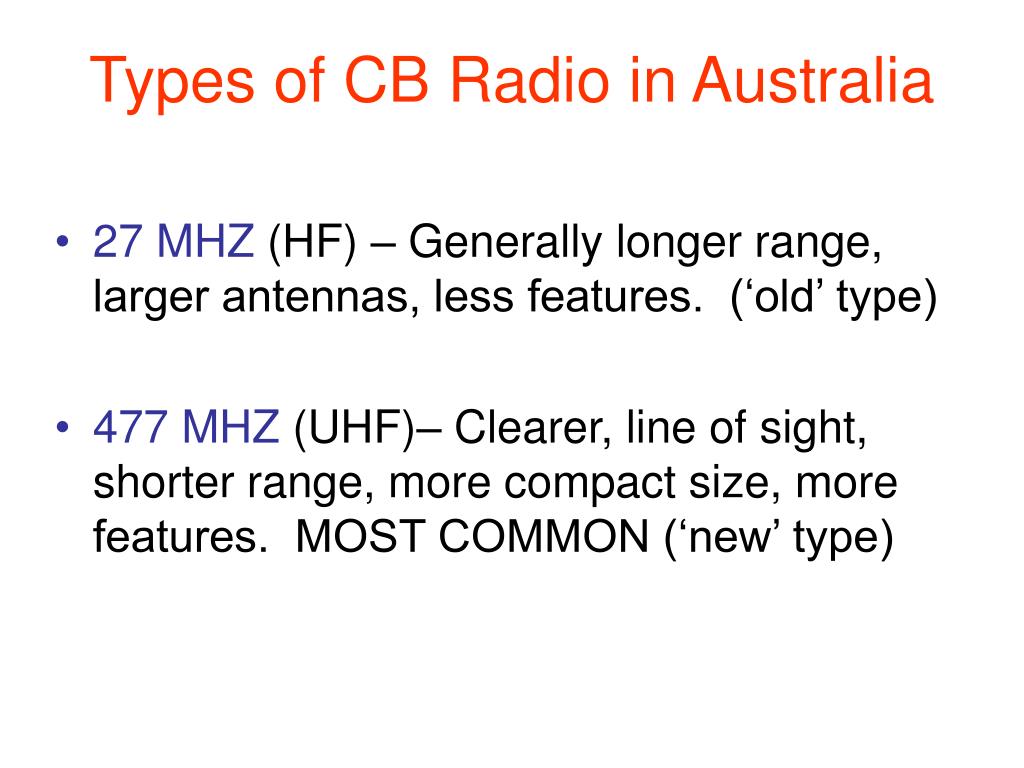 Types of CB Radio in Australia

• 27 MHZ (HF) – Generally longer range, larger antennas, less features.  (‘old’ type)

• 477 MHZ (UHF)– Clearer, line of sight, shorter range, more compact size, more features.  MOST COMMON (‘new’ type)